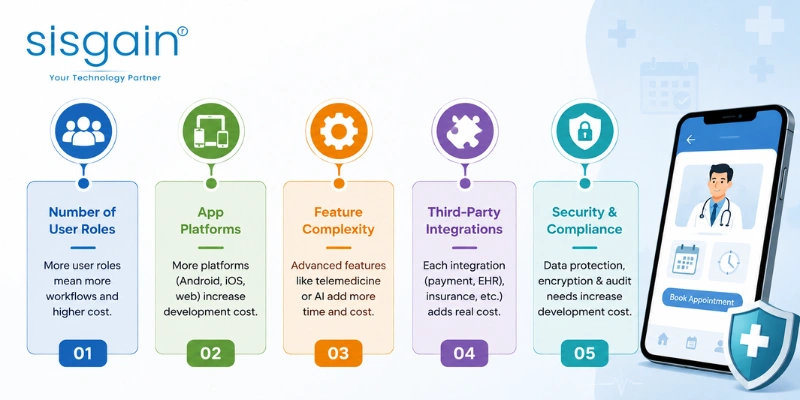 sisgain®
Your Technology Partner

Number of User Roles

More user roles mean more workflows and higher cost.

01

App Platforms

More platforms (Android, iOS, web) increase development cost.

02

Feature Complexity

Advanced features like telemedicine or AI add more time and cost.

03

Third-Party Integrations

Each integration (payment, EHR), insurance, etc.) adds real cost.

04

Security & Compliance

Data protection, encryption & audit needs increase development cost.

05

Book Appointment